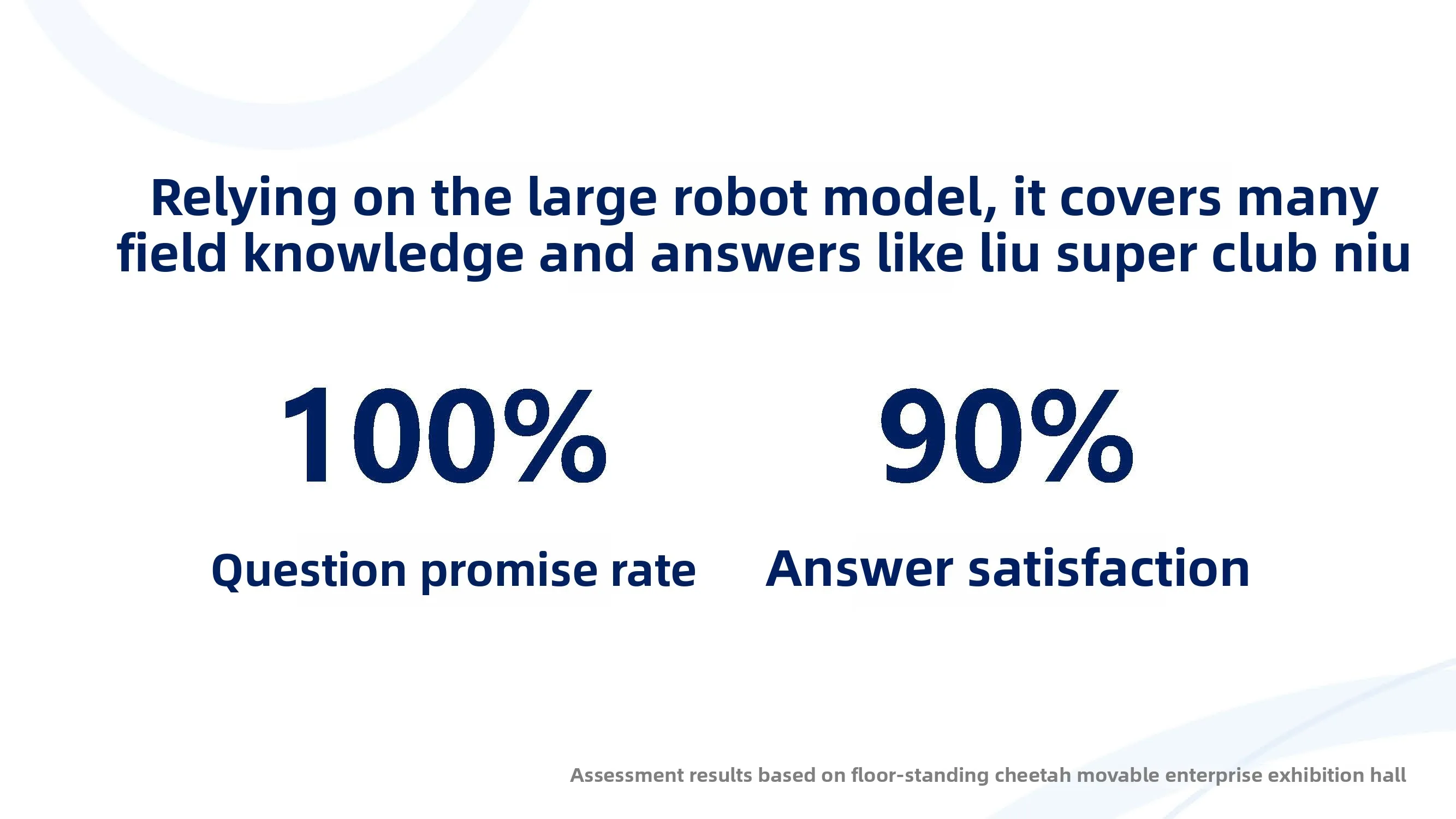 Relying on the large robot model, it covers many field knowledge and answers like liu super club niu

100%

Question promise rate

90%

Answer satisfaction

Assessment results based on floor-standing cheetah movable enterprise exhibition hall